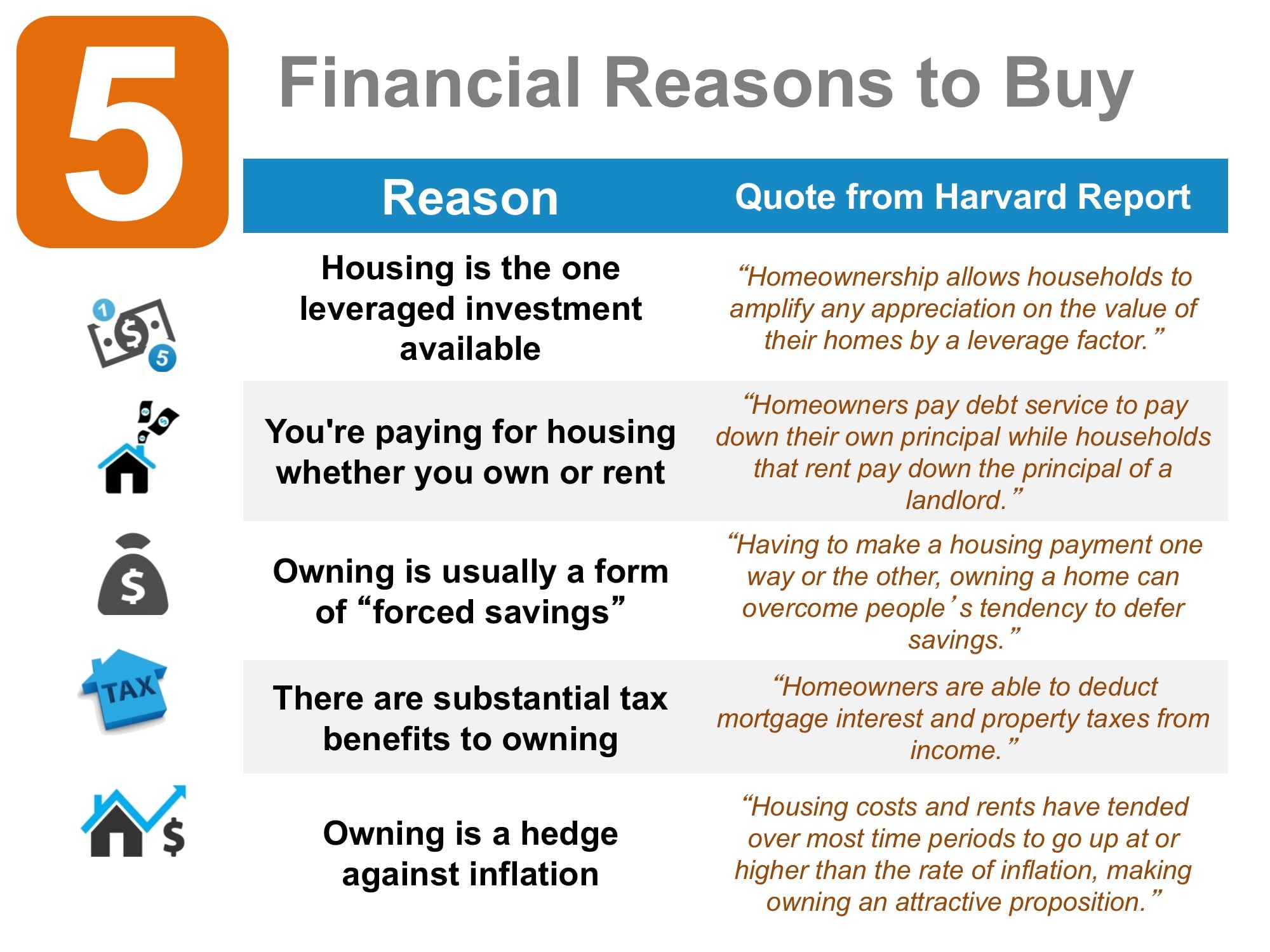 5 Financial Reasons to Buy

| Reason | Quote from Harvard Report |
|---|---|
| Housing is the one leveraged investment available | “Homeownership allows households to amplify any appreciation on the value of their homes by a leverage factor.” |
| You're paying for housing whether you own or rent | “Homeowners pay debt service to pay down their own principal while households that rent pay down the principal of a landlord.” |
| Owning is usually a form of “forced savings” | “Having to make a housing payment one way or the other, owning a home can overcome people’s tendency to defer savings.” |
| There are substantial tax benefits to owning | “Homeowners are able to deduct mortgage interest and property taxes from income.” |
| Owning is a hedge against inflation | “Housing costs and rents have tended over most time periods to go up at or higher than the rate of inflation, making owning an attractive proposition.” |

1 $ 5

$

TAX

$